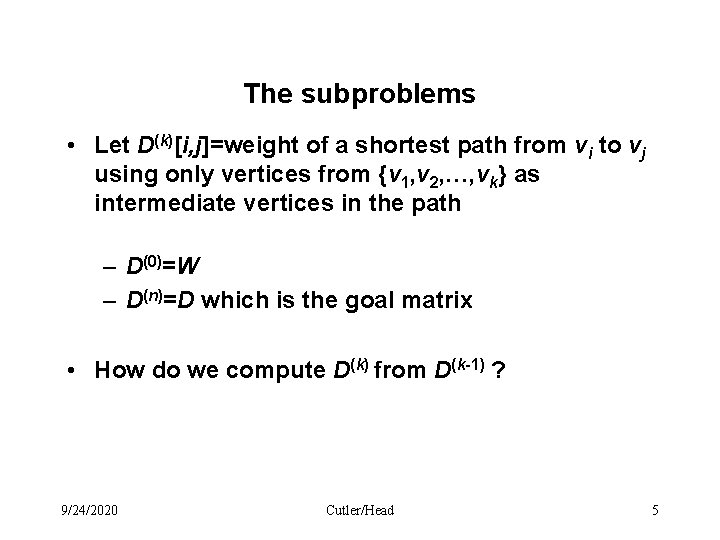 The subproblems

• Let $D^{(k)}[i,j]$=weight of a shortest path from $v_i$ to $v_j$ using only vertices from $\{v_1,v_2,\ldots,v_k\}$ as intermediate vertices in the path

– $D^{(0)}=W$

– $D^{(n)}=D$ which is the goal matrix

• How do we compute $D^{(k)}$ from $D^{(k-1)}$ ?

9/24/2020

Cutler/Head

5